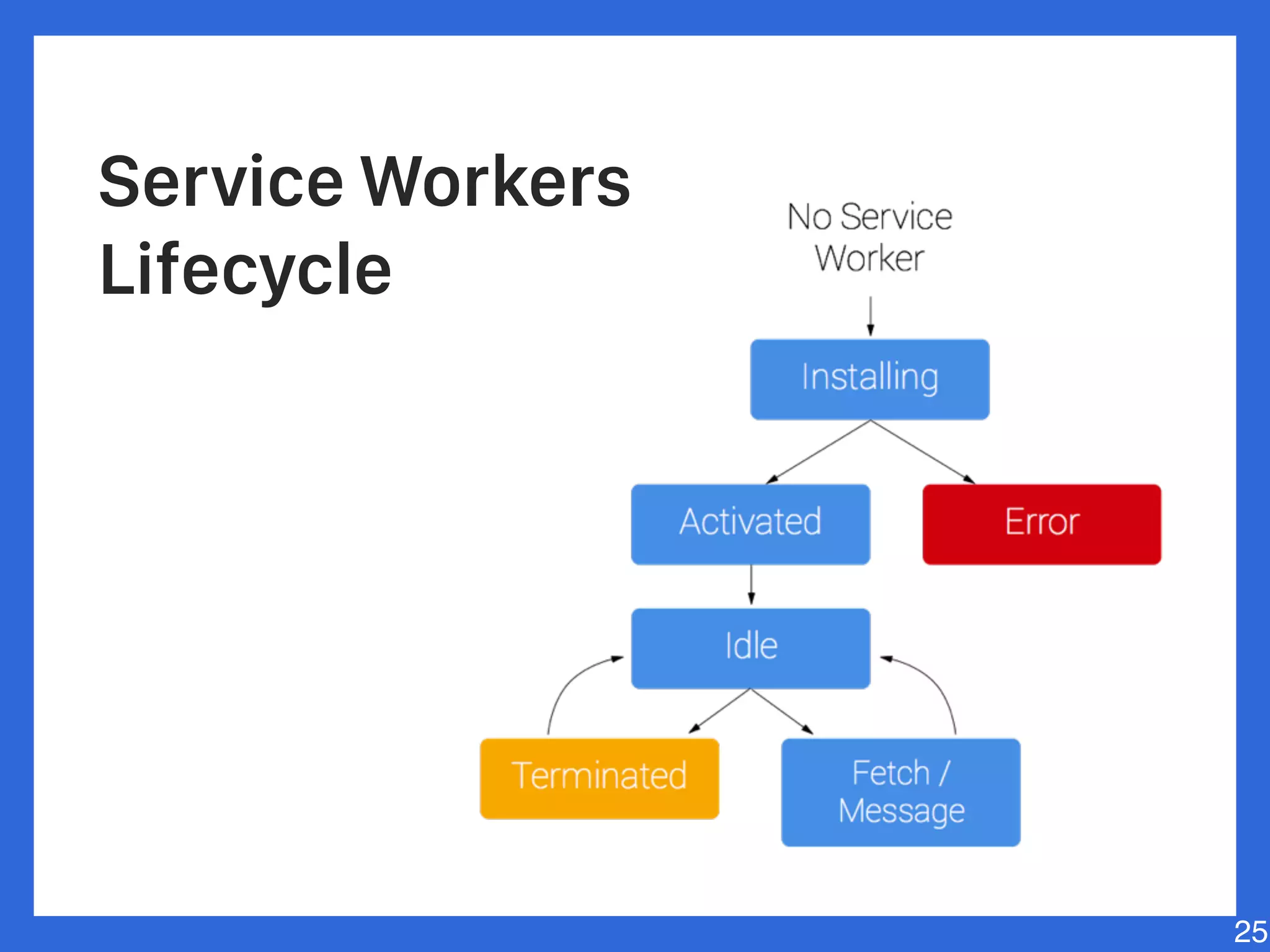 Service Workers Lifecycle

No Service Worker

Installing

Activated

Error

Idle

Terminated

Fetch / Message

25